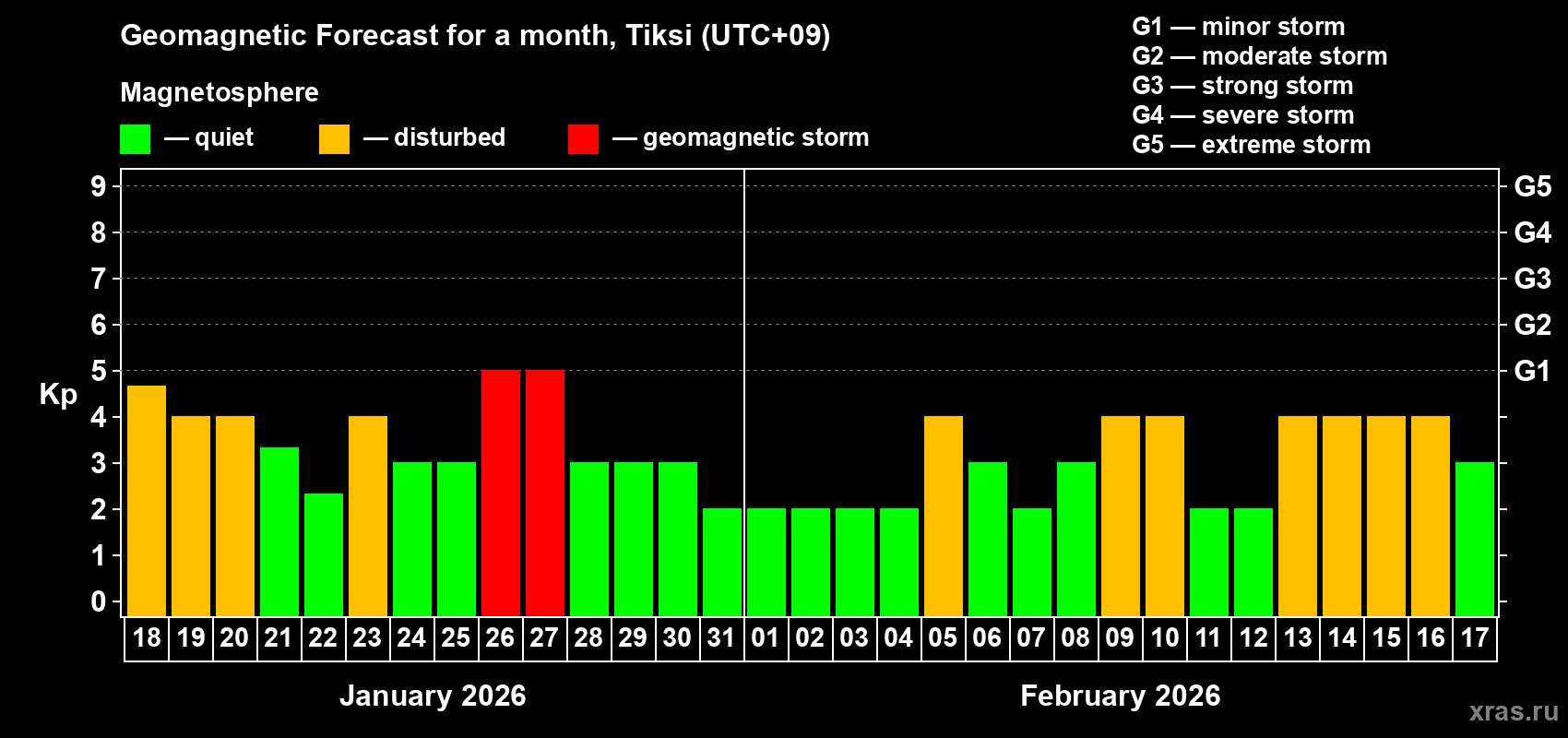 Geomagnetic Forecast for a month, Tiksi (UTC+09)

Magnetosphere

— quiet — disturbed — geomagnetic storm

G1 — minor storm
G2 — moderate storm
G3 — strong storm
G4 — severe storm
G5 — extreme storm

Kp

9 8 7 6 5 4 3 2 1 0

G5 G4 G3 G2 G1

18 19 20 21 22 23 24 25 26 27 28 29 30 31 01 02 03 04 05 06 07 08 09 10 11 12 13 14 15 16 17

January 2026

February 2026

xras.ru